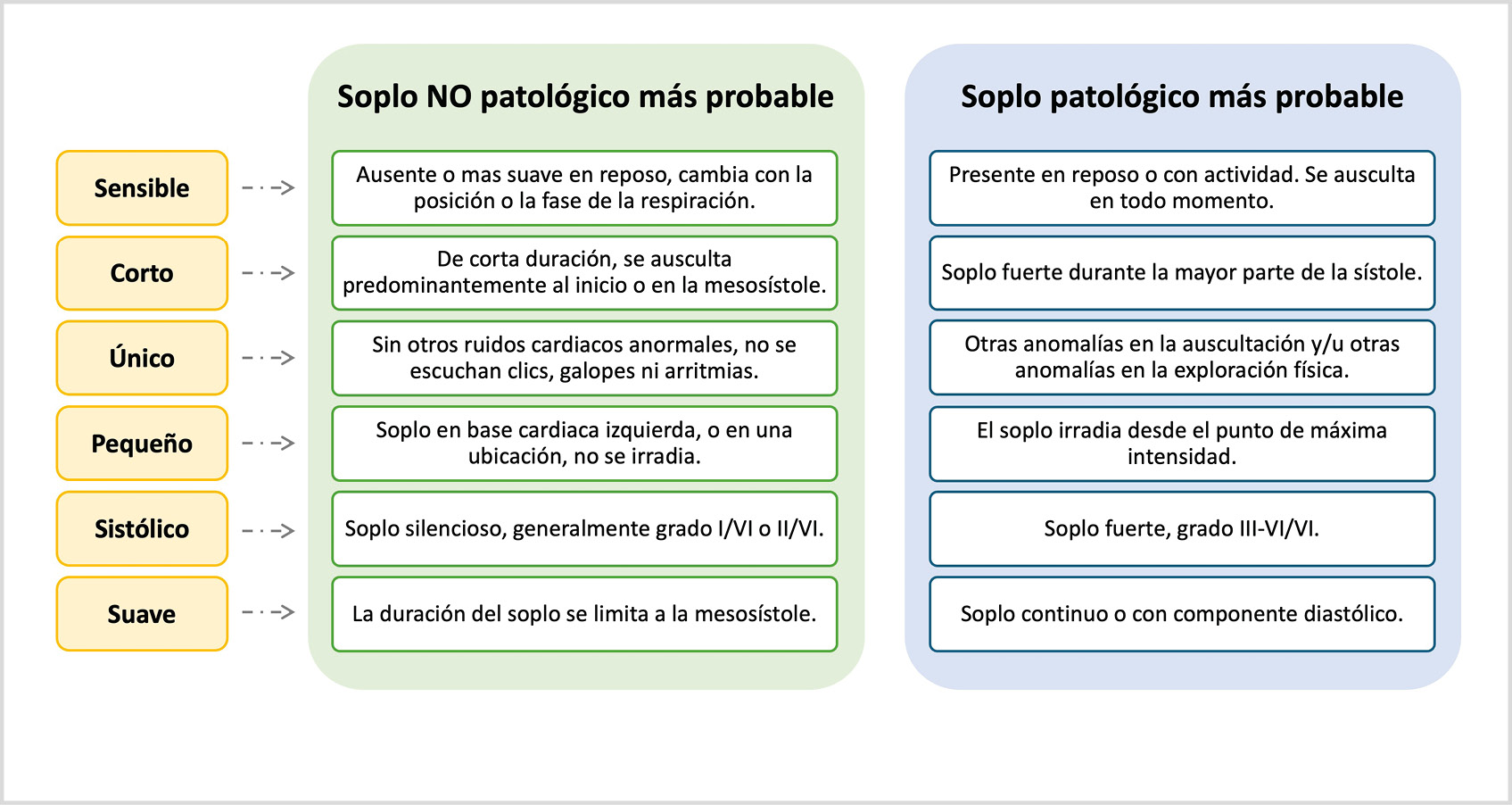 |  | Soplo NO patológico más probable | Soplo patológico más probable |
|---|---|---|
| Sensible | Ausente o mas suave en reposo, cambia con la posición o la fase de la respiración. | Presente en reposo o con actividad. Se ausculta en todo momento. |
| Corto | De corta duración, se ausculta predominantemente al inicio o en la mesosístole. | Soplo fuerte durante la mayor parte de la sístole. |
| Único | Sin otros ruidos cardiacos anormales, no se escuchan clics, galopes ni arritmias. | Otras anomalías en la auscultación y/u otras anomalías en la exploración física. |
| Pequeño | Soplo en base cardiaca izquierda, o en una ubicación, no se irradia. | El soplo irradia desde el punto de máxima intensidad. |
| Sistólico | Soplo silencioso, generalmente grado I/VI o II/VI. | Soplo fuerte, grado III-VI/VI. |
| Suave | La duración del soplo se limita a la mesosístole. | Soplo continuo o con componente diastólico. |